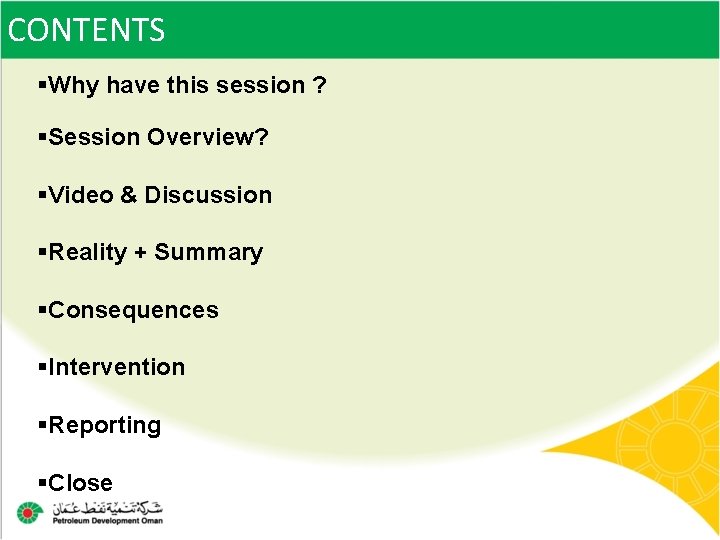 CONTENTS

▪Why have this session ?

▪Session Overview?

▪Video & Discussion

▪Reality + Summary

▪Consequences

▪Intervention

▪Reporting

▪Close

شركة تنمية نفط عمان
Petroleum Development Oman